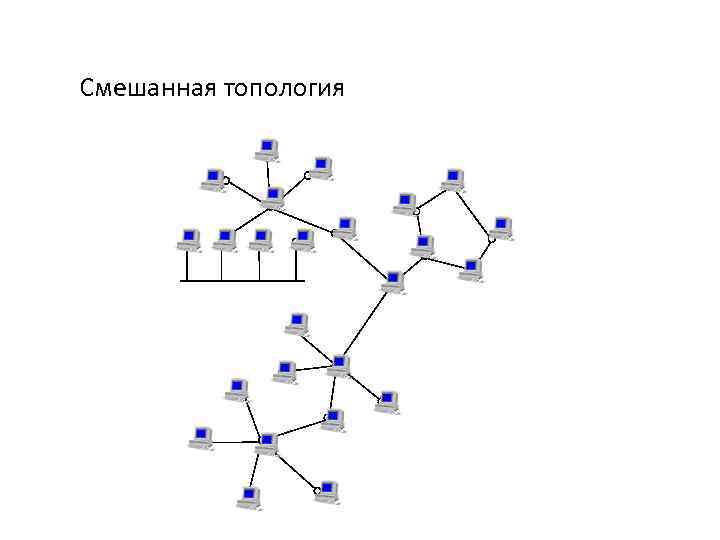 Смешанная топология